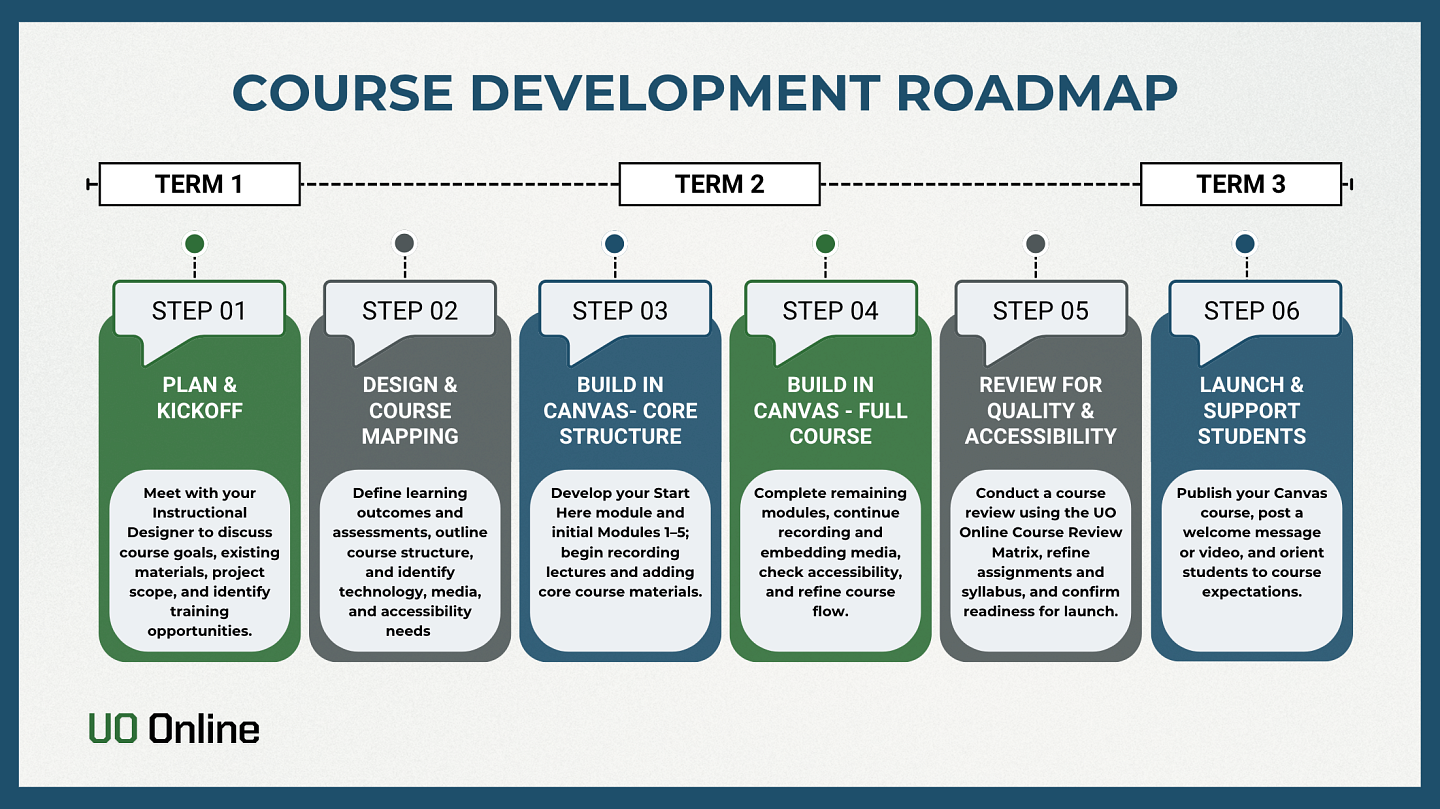 COURSE DEVELOPMENT ROADMAP

TERM 1

TERM 2

TERM 3

STEP 01

PLAN & KICKOFF

Meet with your Instructional Designer to discuss course goals, existing materials, project scope, and identify training opportunities.

STEP 02

DESIGN & COURSE MAPPING

Define learning outcomes and assessments, outline course structure, and identify technology, media, and accessibility needs

STEP 03

BUILD IN CANVAS- CORE STRUCTURE

Develop your Start Here module and initial Modules 1–5; begin recording lectures and adding core course materials.

STEP 04

BUILD IN CANVAS - FULL COURSE

Complete remaining modules, continue recording and embedding media, check accessibility, and refine course flow.

STEP 05

REVIEW FOR QUALITY & ACCESSIBILITY

Conduct a course review using the UO Online Course Review Matrix, refine assignments and syllabus, and confirm readiness for launch.

STEP 06

LAUNCH & SUPPORT STUDENTS

Publish your Canvas course, post a welcome message or video, and orient students to course expectations.

UO Online